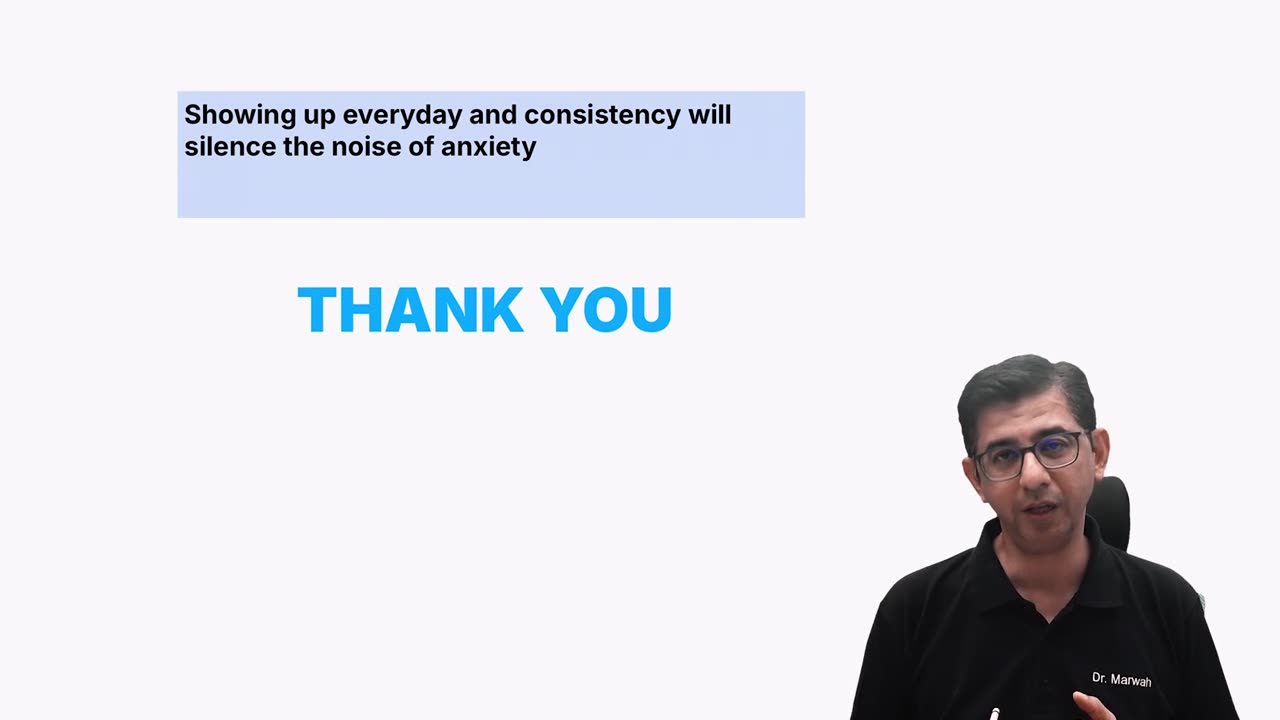 Showing up everyday and consistency will silence the noise of anxiety

THANK YOU

Dr. Marwah